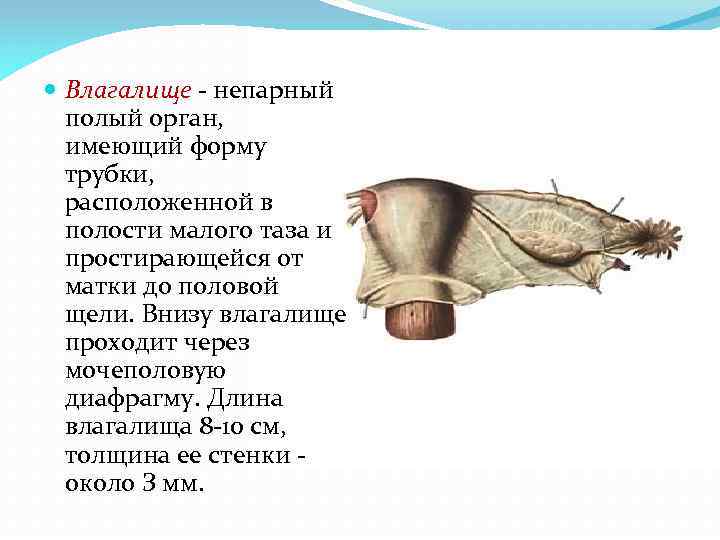 Влагалище - непарный полый орган, имеющий форму трубки, расположенной в полости малого таза и простирающейся от матки до половой щели. Внизу влагалище проходит через мочеполовую диафрагму. Длина влагалища 8-10 см, толщина ее стенки - около 3 мм.